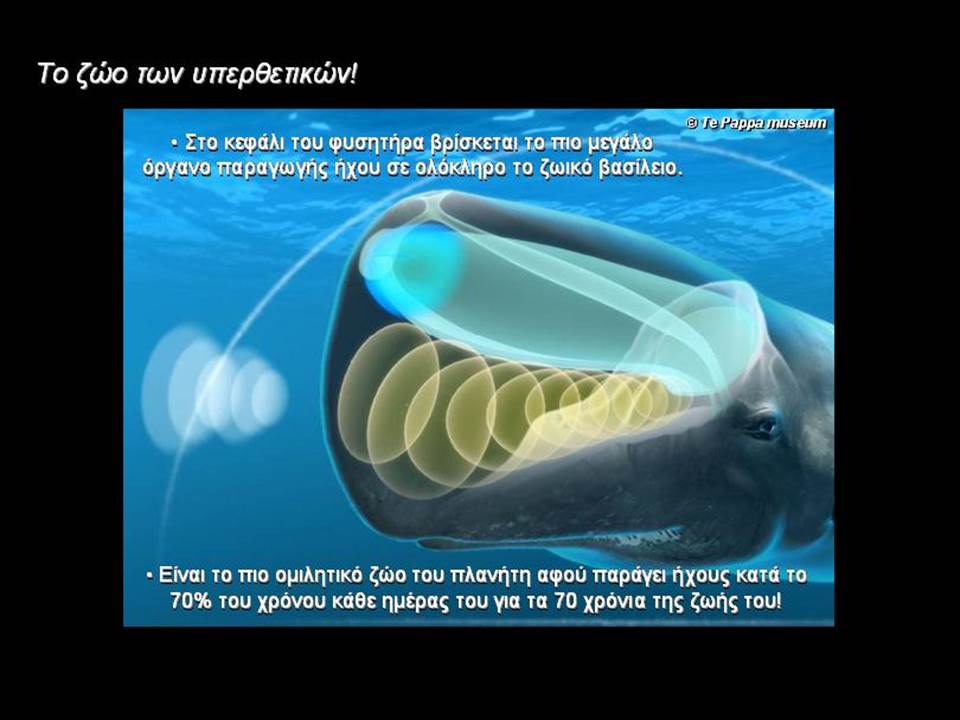 Το ζώο των υπερθετικών!

© Te Pappa museum

• Στο κεφάλι του φυσητήρα βρίσκεται το πιο μεγάλο όργανο παραγωγής ήχου σε ολόκληρο το ζωικό βασίλειο.

• Είναι το πιο ομιλητικό ζώο του πλανήτη αφού παράγει ήχους κατά το 70% του χρόνου κάθε ημέρας του για τα 70 χρόνια της ζωής του!